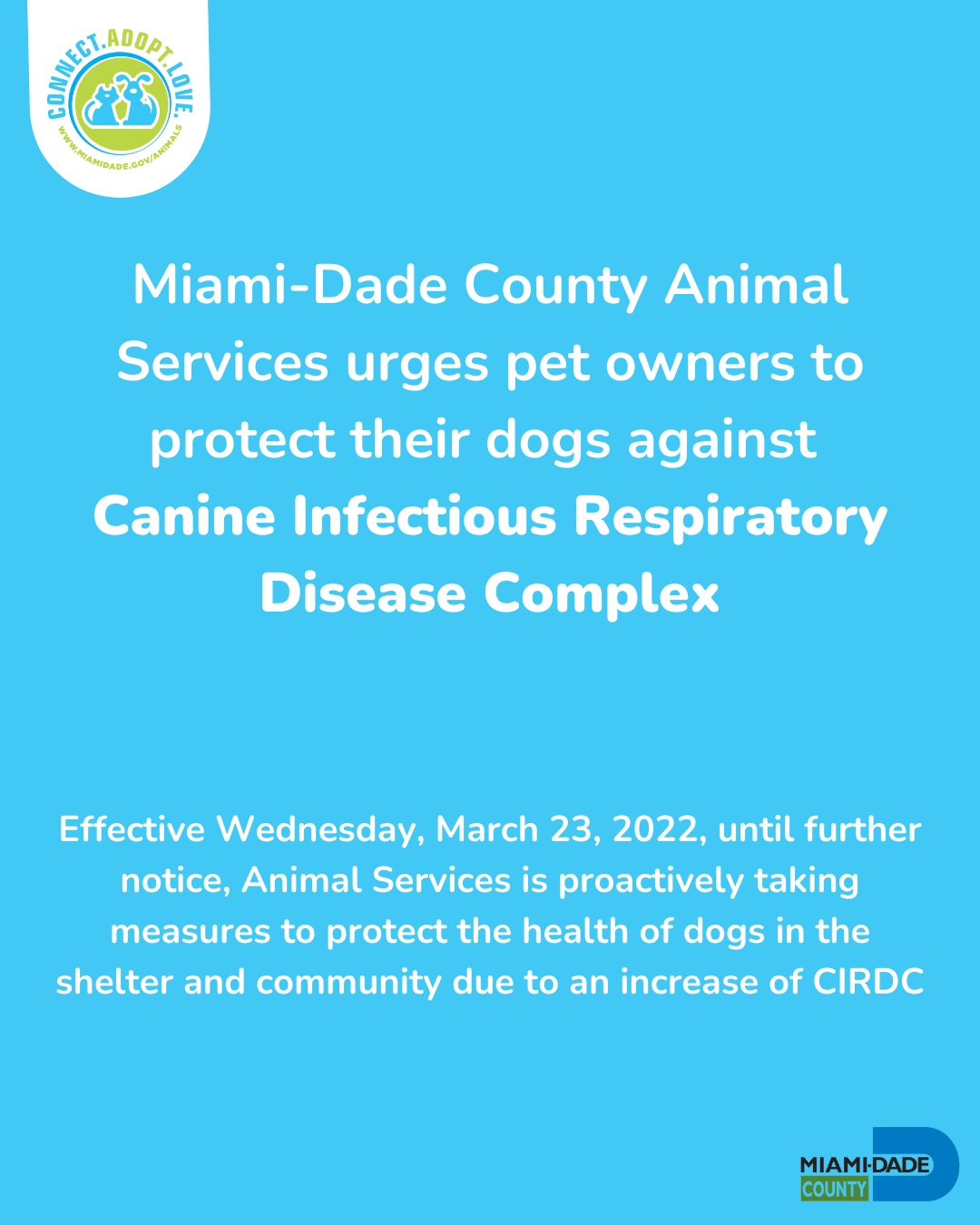 CONNECT.ADOPT.LOVE.
WWW.MIAMIDADE.GOV/ANIMALS

Miami-Dade County Animal Services urges pet owners to protect their dogs against Canine Infectious Respiratory Disease Complex

Effective Wednesday, March 23, 2022, until further notice, Animal Services is proactively taking measures to protect the health of dogs in the shelter and community due to an increase of CIRDC

MIAMI-DADE
COUNTY